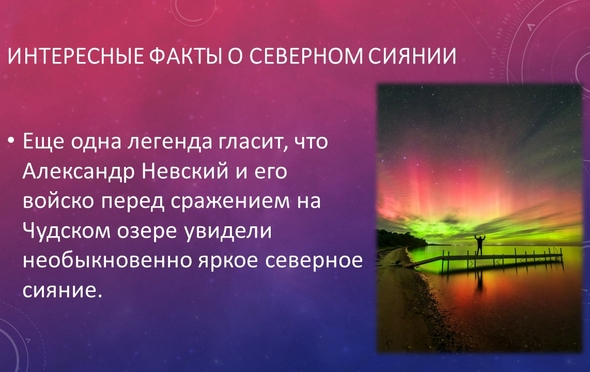 ИНТЕРЕСНЫЕ ФАКТЫ О СЕВЕРНОМ СИЯНИИ

• Еще одна легенда гласит, что Александр Невский и его войско перед сражением на Чудском озере увидели необыкновенно яркое северное сияние.